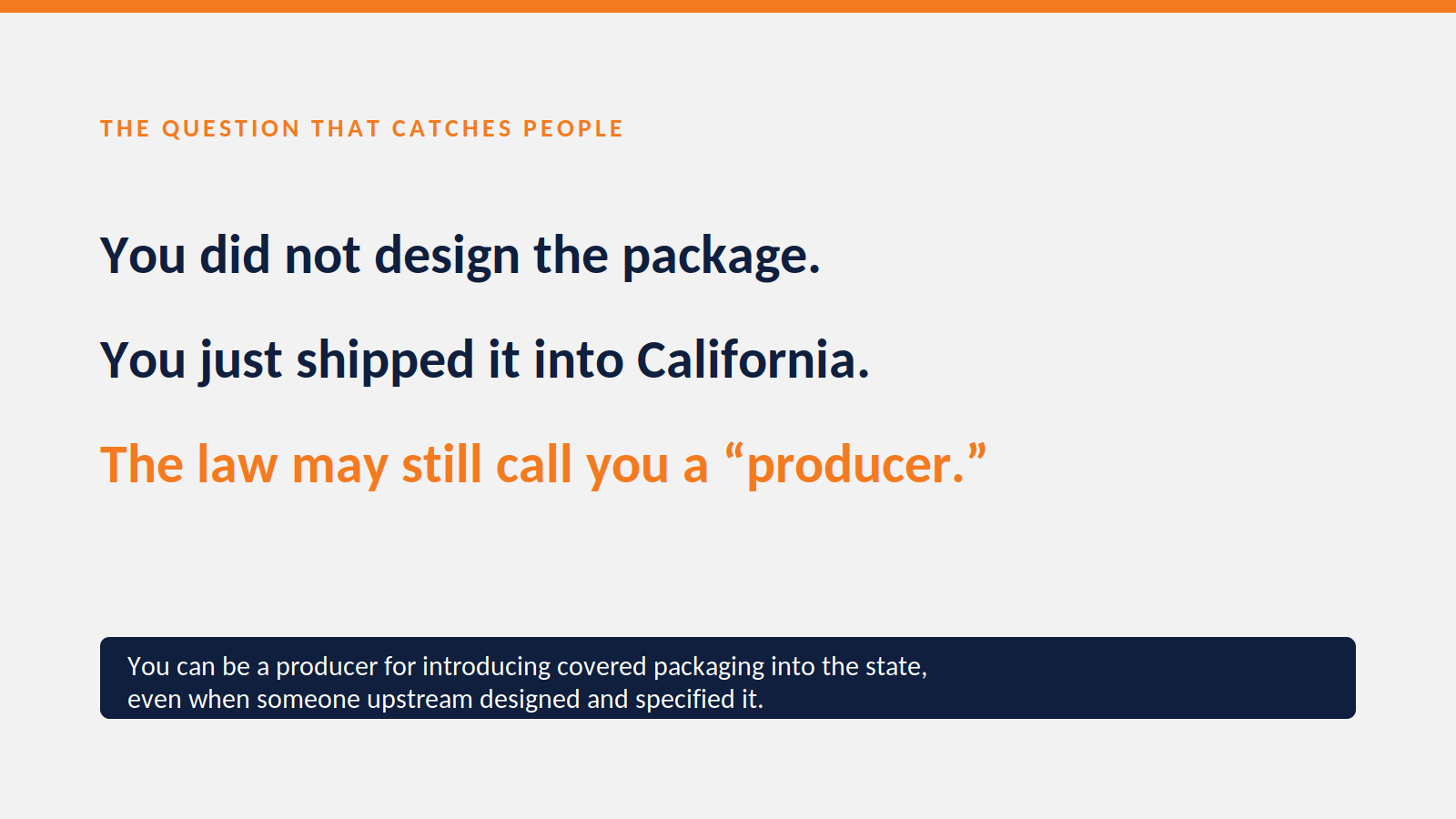 THE QUESTION THAT CATCHES PEOPLE

You did not design the package.

You just shipped it into California.

The law may still call you a “producer.”

You can be a producer for introducing covered packaging into the state, even when someone upstream designed and specified it.